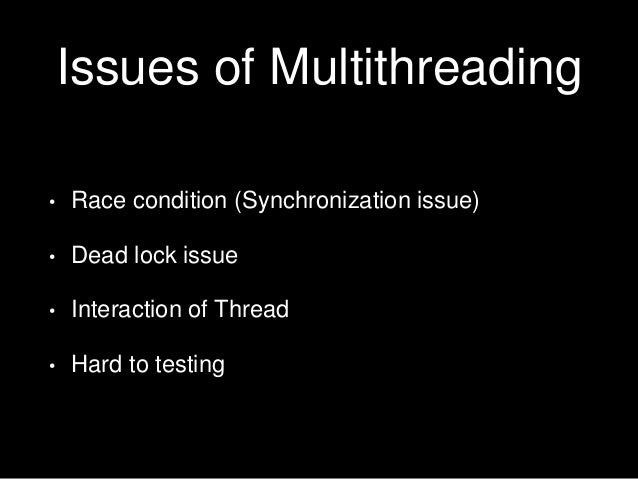 Issues of Multithreading

• Race condition (Synchronization issue)

• Dead lock issue

• Interaction of Thread

• Hard to testing